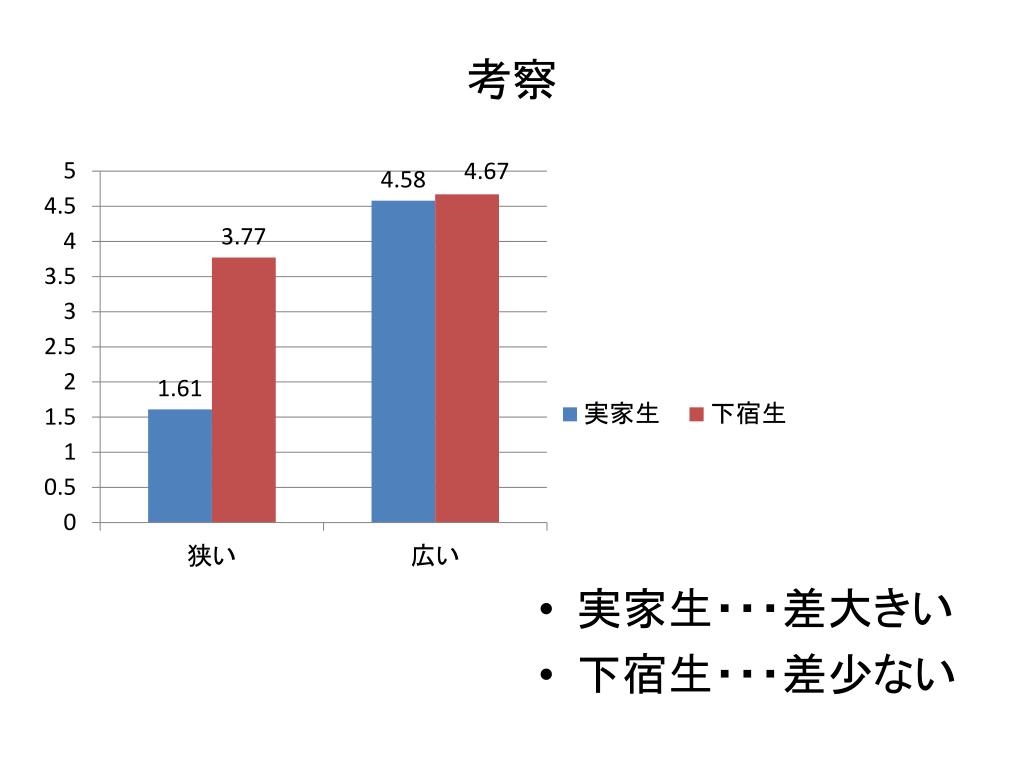 考察

5
4.5
4
3.5
3
2.5
2
1.5
1
0.5
0

1.61
3.77
4.58
4.67

狭い
広い

実家生　下宿生

• 実家生･･･差大きい
• 下宿生･･･差少ない